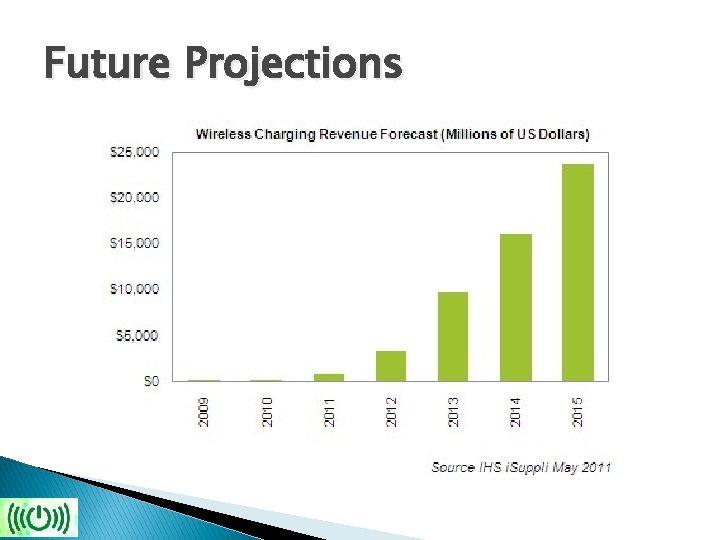 Future Projections

Wireless Charging Revenue Forecast (Millions of US Dollars)

$25,000
$20,000
$15,000
$10,000
$5,000
$0

2009
2010
2011
2012
2013
2014
2015

Source IHS iSuppli May 2011